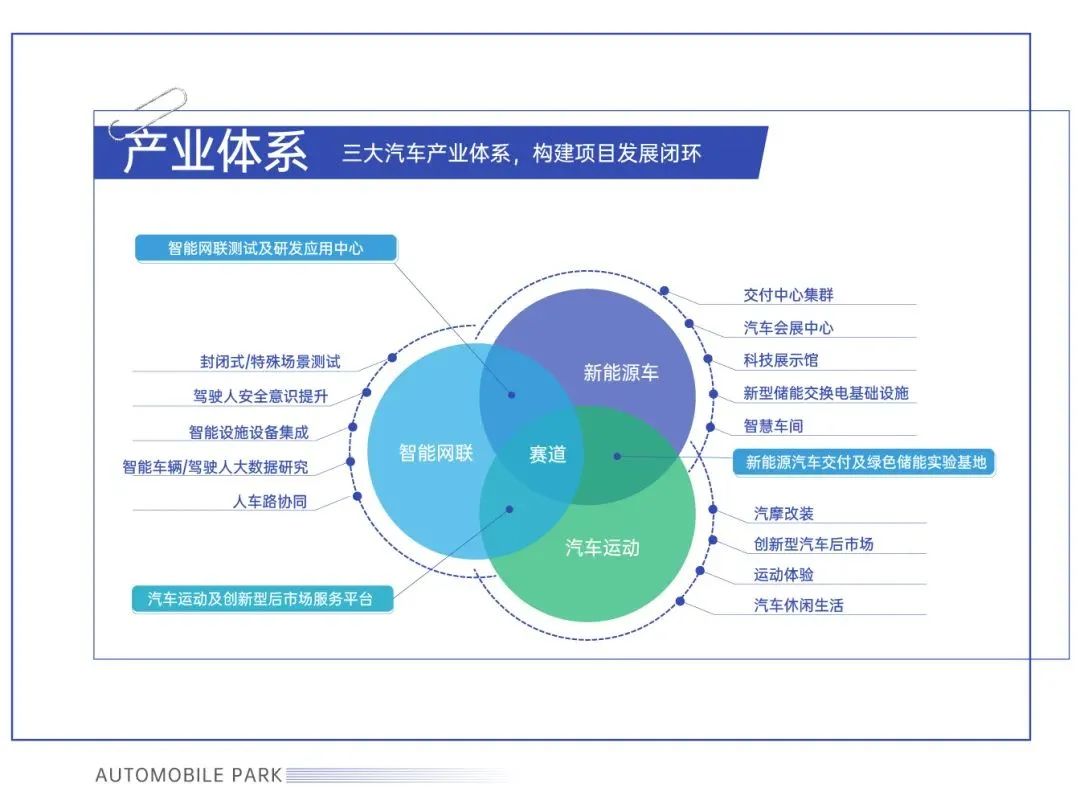 产业体系 三大汽车产业体系，构建项目发展闭环

智能网联测试及研发应用中心

封闭式/特殊场景测试
驾驶人安全意识提升
智能设施设备集成
智能车辆/驾驶人大数据研究
人车路协同

汽车运动及创新型后市场服务平台

智能网联
新能源车
赛道
汽车运动

交付中心集群
汽车会展中心
科技展示馆
新型储能交换电基础设施
智慧车间

新能源汽车交付及绿色储能实验基地

汽摩改装
创新型汽车后市场
运动体验
汽车休闲生活

AUTOMOBILE PARK